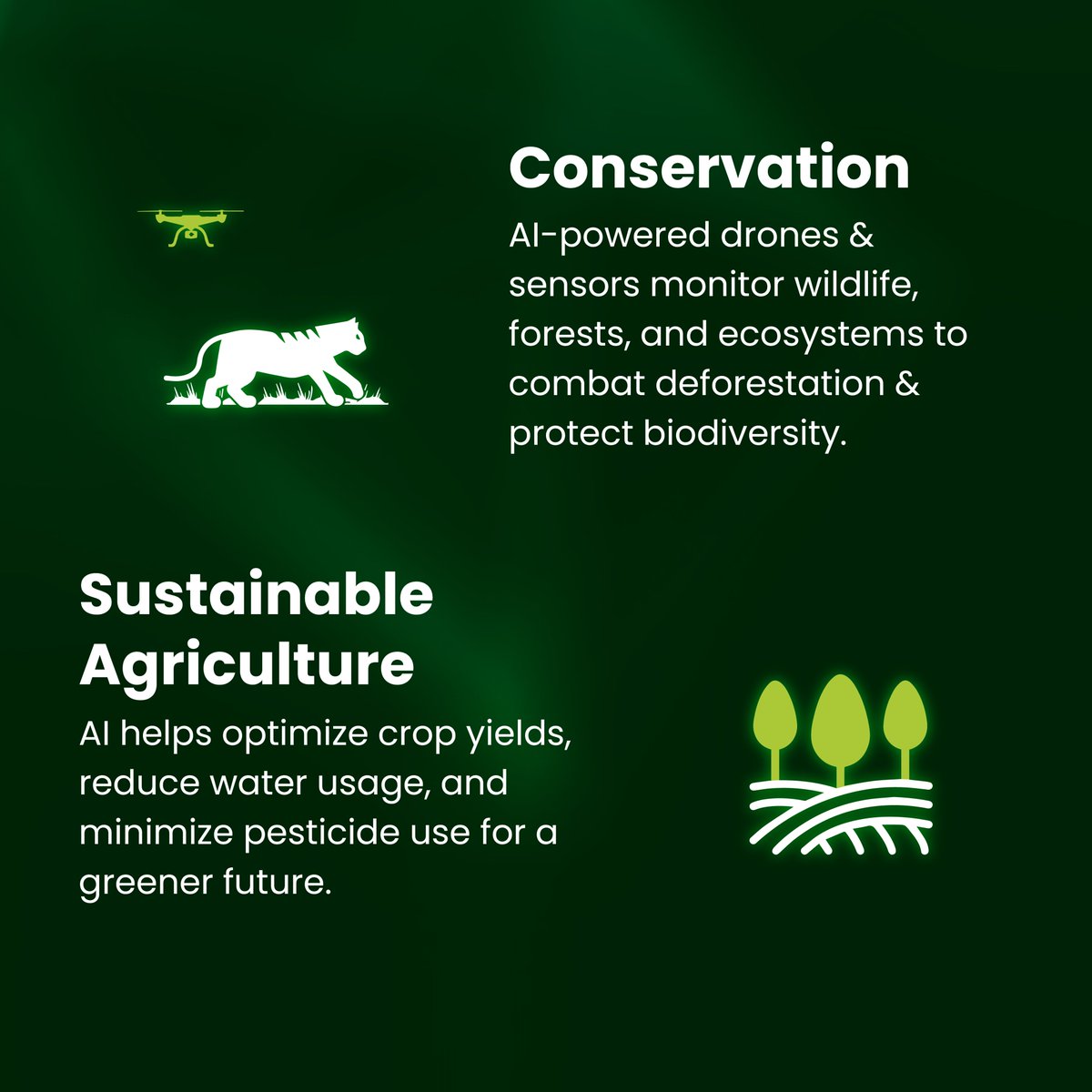 Conservation

AI-powered drones & sensors monitor wildlife, forests, and ecosystems to combat deforestation & protect biodiversity.

Sustainable Agriculture

AI helps optimize crop yields, reduce water usage, and minimize pesticide use for a greener future.